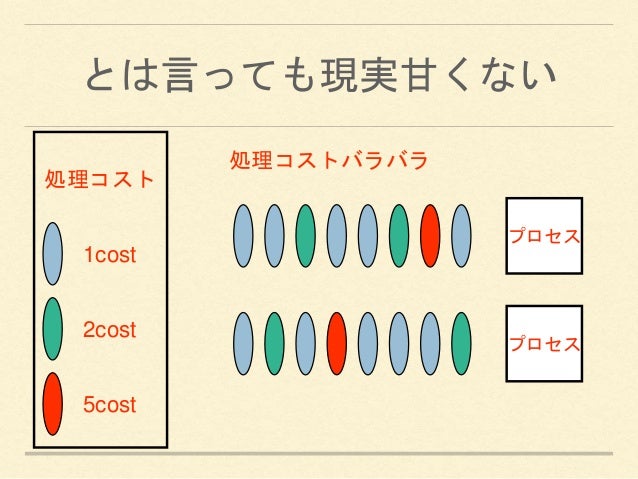 とは言っても現実甘くない

処理コスト

1cost

2cost

5cost

処理コストバラバラ

プロセス

プロセス